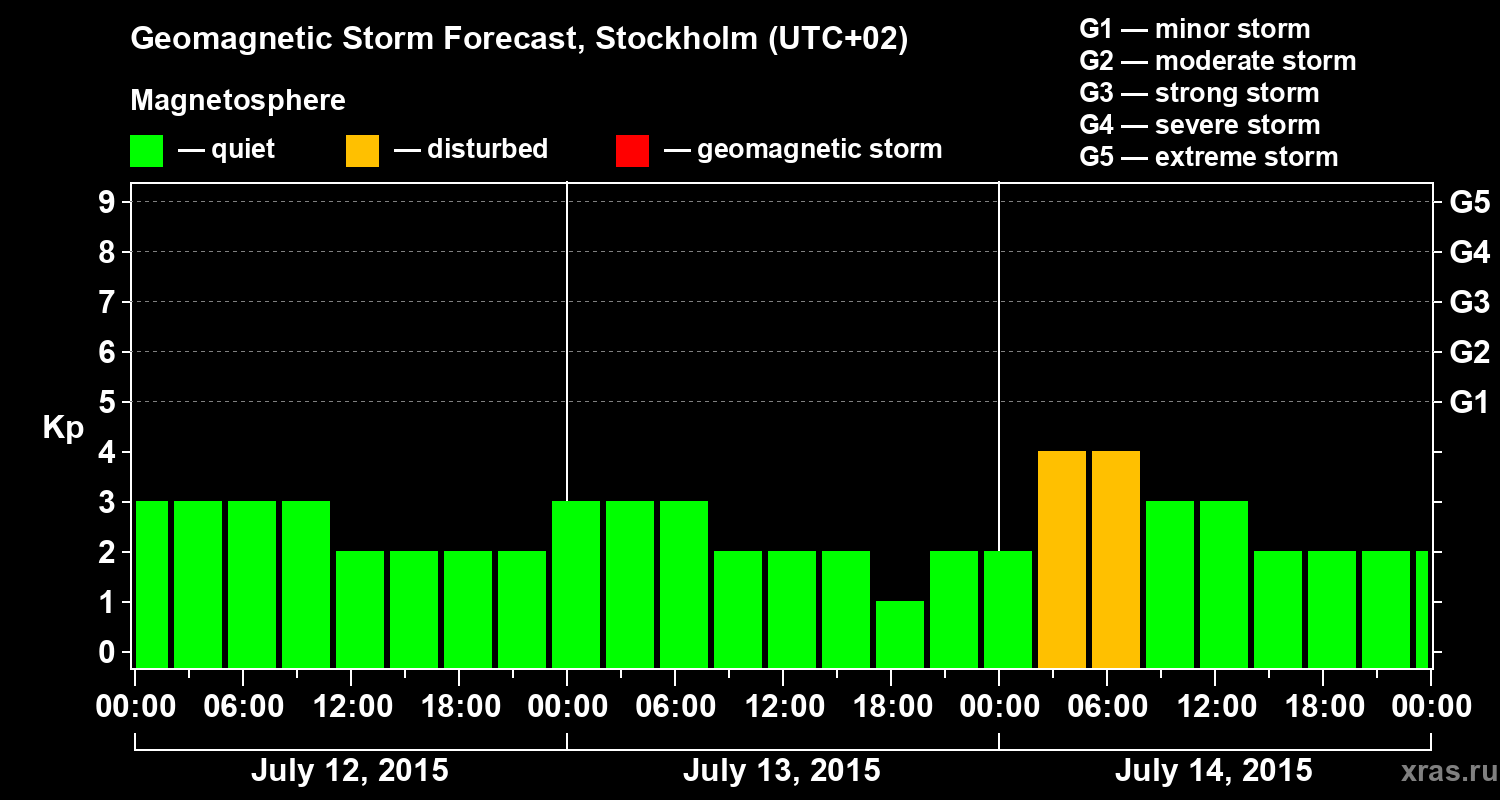 Geomagnetic Storm Forecast, Stockholm (UTC+02)

Magnetosphere

— quiet — disturbed — geomagnetic storm

G1 — minor storm
G2 — moderate storm
G3 — strong storm
G4 — severe storm
G5 — extreme storm

Kp

9
8
7
6
5
4
3
2
1
0

G5
G4
G3
G2
G1

00:00 06:00 12:00 18:00 00:00 06:00 12:00 18:00 00:00 06:00 12:00 18:00 00:00

July 12, 2015 July 13, 2015 July 14, 2015

xras.ru